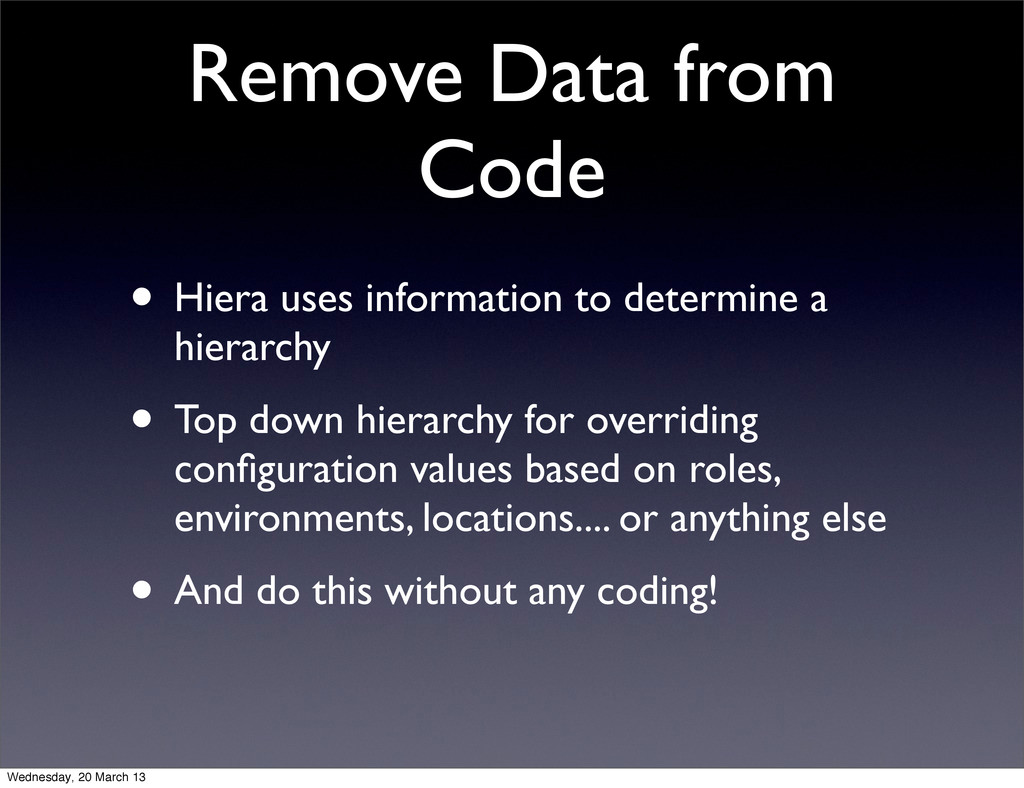 Remove Data from Code

• Hiera uses information to determine a hierarchy

• Top down hierarchy for overriding configuration values based on roles, environments, locations.... or anything else

• And do this without any coding!

Wednesday, 20 March 13